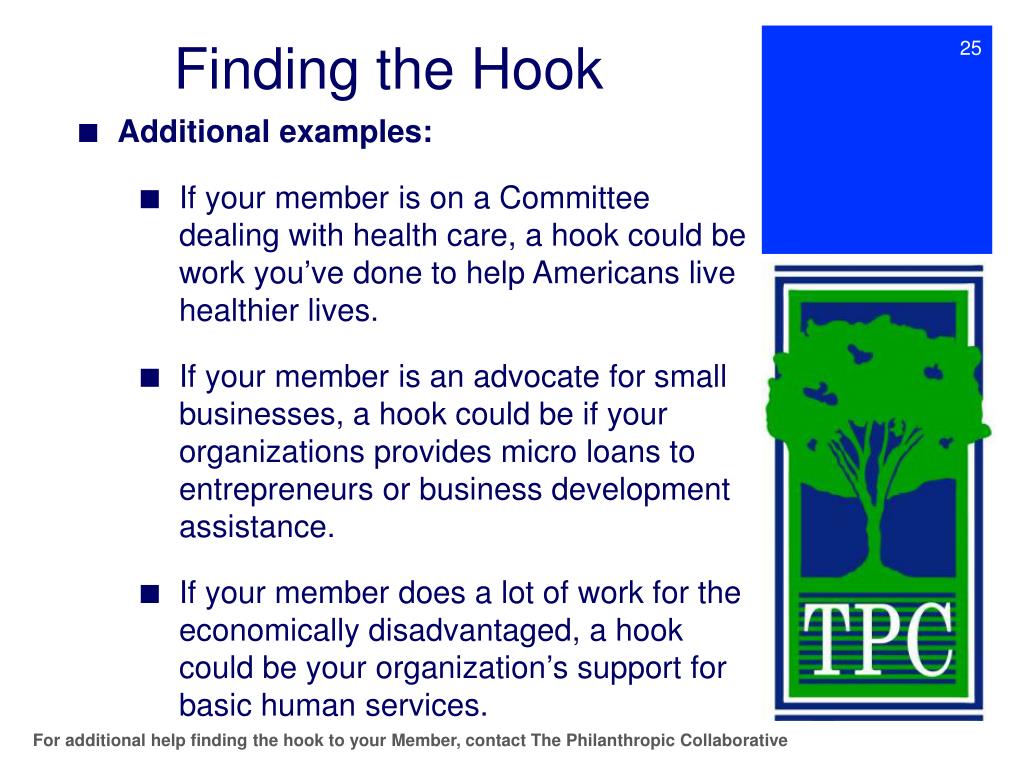 Finding the Hook

25

■ Additional examples:

■ If your member is on a Committee dealing with health care, a hook could be work you've done to help Americans live healthier lives.

■ If your member is an advocate for small businesses, a hook could be if your organizations provides micro loans to entrepreneurs or business development assistance.

■ If your member does a lot of work for the economically disadvantaged, a hook could be your organization's support for basic human services.

TPC

For additional help finding the hook to your Member, contact The Philanthropic Collaborative